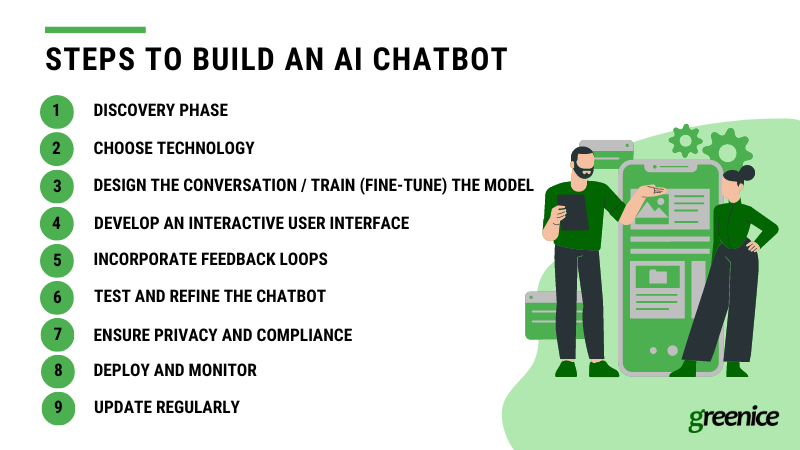 STEPS TO BUILD AN AI CHATBOT

1 DISCOVERY PHASE

2 CHOOSE TECHNOLOGY

3 DESIGN THE CONVERSATION / TRAIN (FINE-TUNE) THE MODEL

4 DEVELOP AN INTERACTIVE USER INTERFACE

5 INCORPORATE FEEDBACK LOOPS

6 TEST AND REFINE THE CHATBOT

7 ENSURE PRIVACY AND COMPLIANCE

8 DEPLOY AND MONITOR

9 UPDATE REGULARLY

greenice